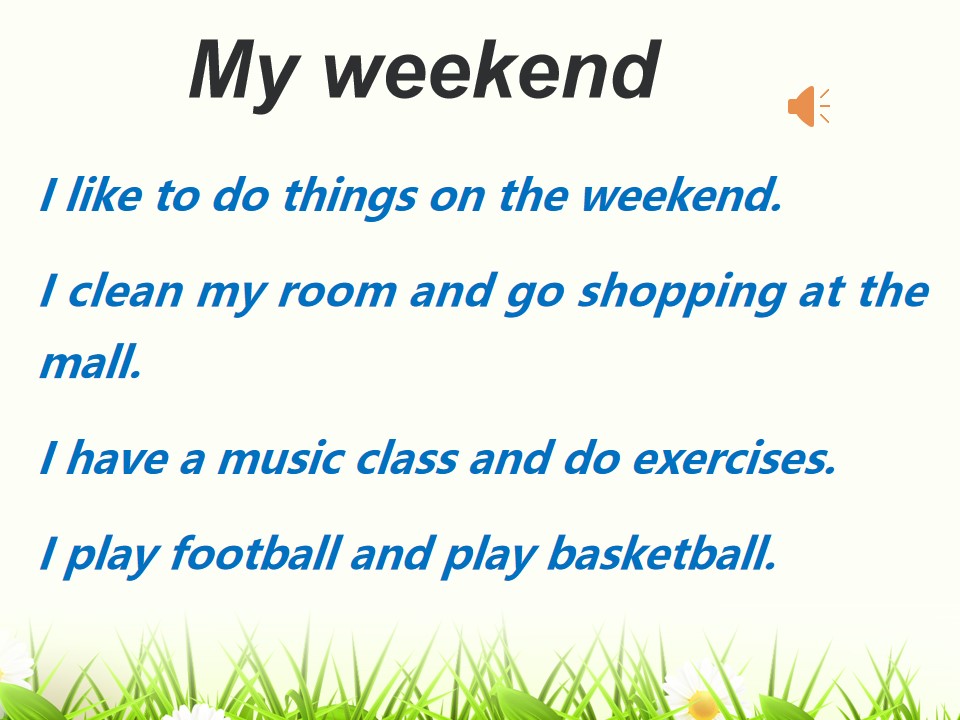 My weekend

I like to do things on the weekend.

I clean my room and go shopping at the mall.

I have a music class and do exercises.

I play football and play basketball.